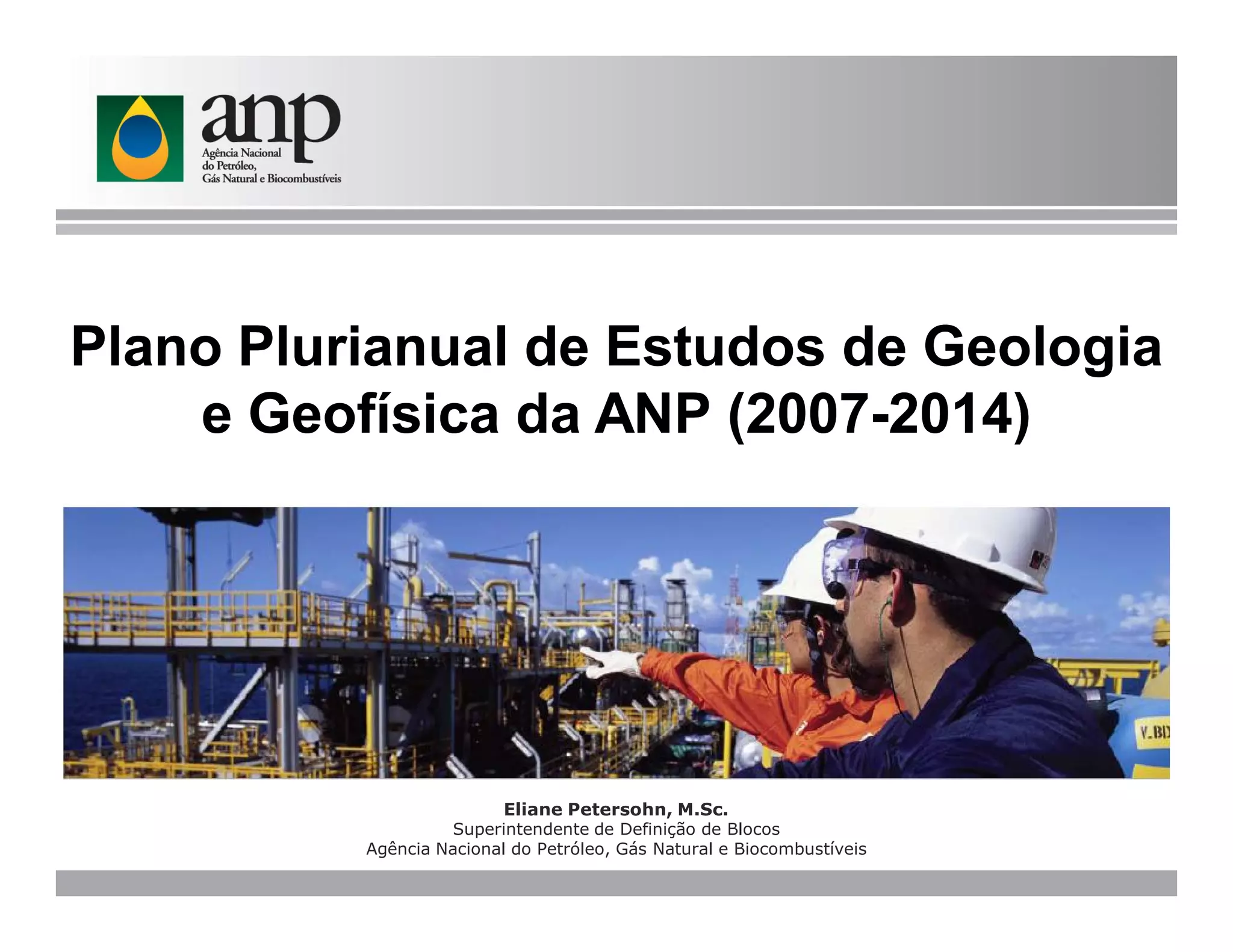 anp
Agência Nacional
do Petróleo,
Gás Natural e Biocombustíveis

Plano Plurianual de Estudos de Geologia e Geofísica da ANP (2007-2014)

V.BI

Eliane Petersohn, M.Sc.
Superintendente de Definição de Blocos
Agência Nacional do Petróleo, Gás Natural e Biocombustíveis